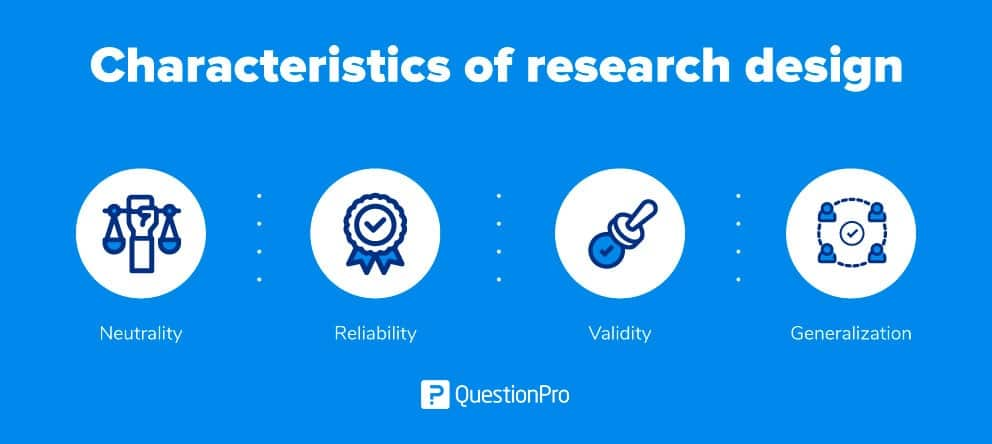 Characteristics of research design

Neutrality

Reliability

Validity

Generalization

QuestionPro